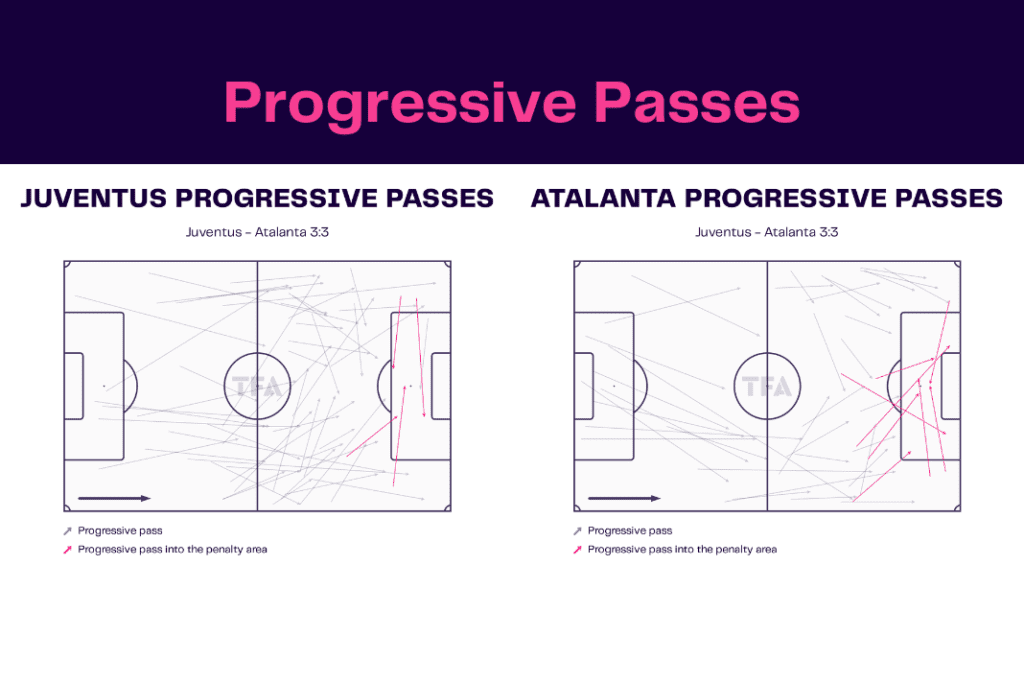 Progressive Passes

JUVENTUS PROGRESSIVE PASSES

Juventus - Atalanta 3:3

TFA

Progressive pass
Progressive pass into the penalty area

ATALANTA PROGRESSIVE PASSES

Juventus - Atalanta 3:3

TFA

Progressive pass
Progressive pass into the penalty area